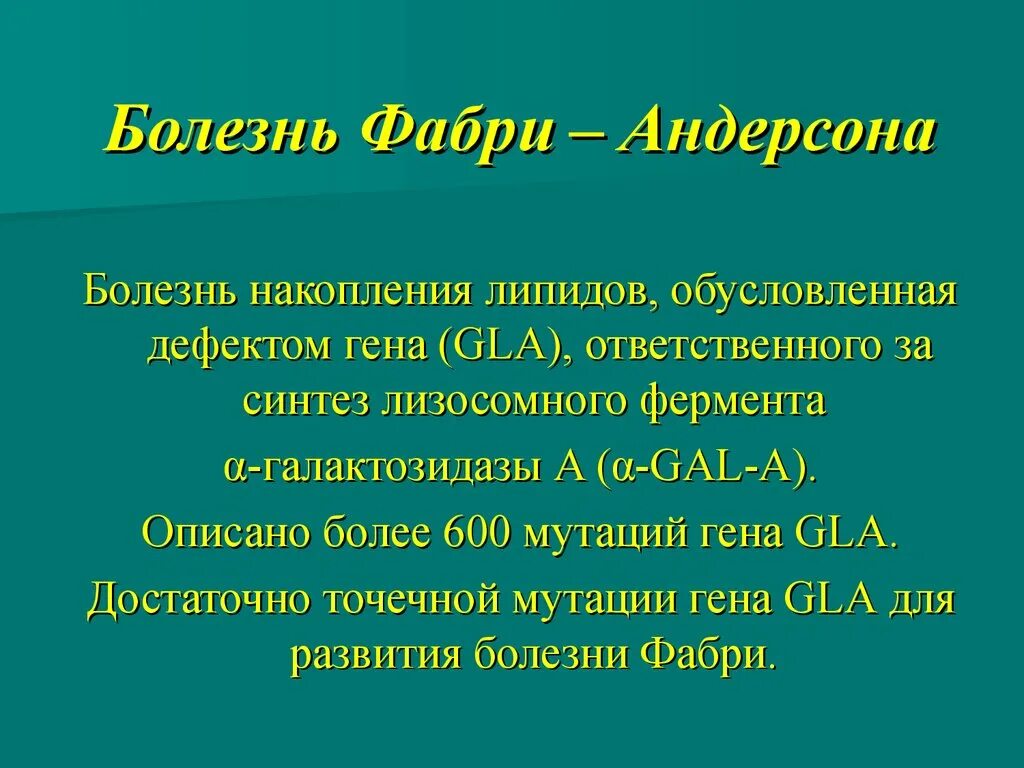 Болезнь Фабри – Андерсона

Болезнь накопления липидов, обусловленная дефектом гена (GLA), ответственного за синтез лизосомного фермента
α-галактозидазы А (α-GAL-A).

Описано более 600 мутаций гена GLA.

Достаточно точечной мутации гена GLA для развития болезни Фабри.